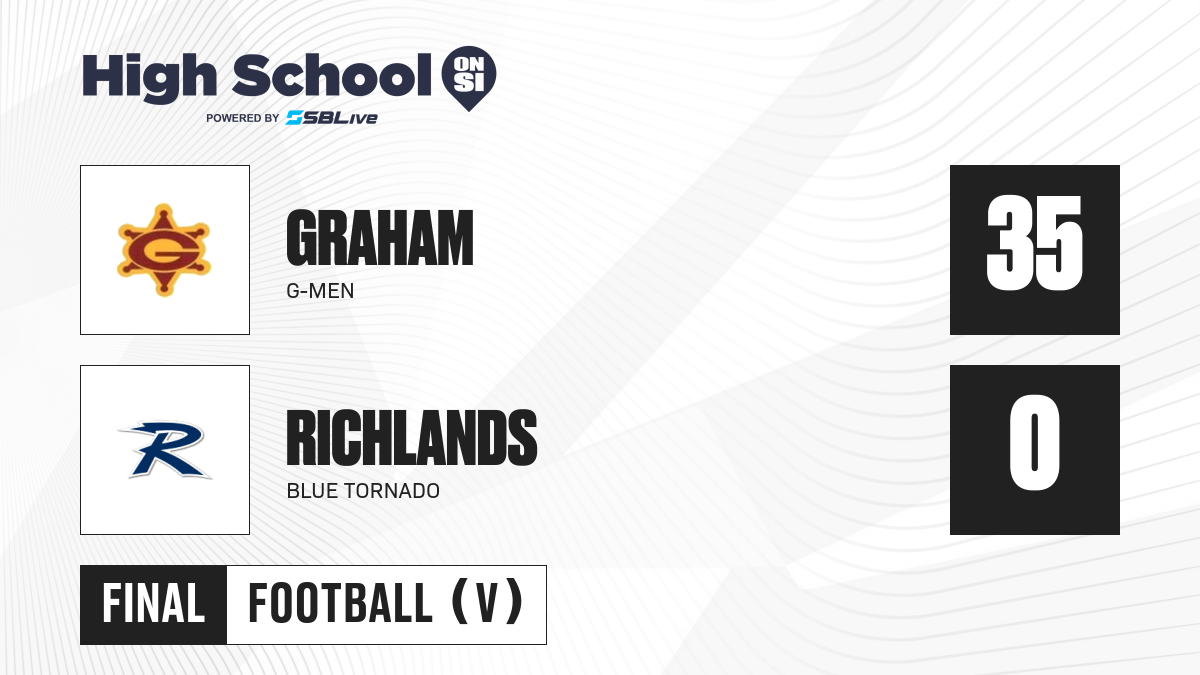 High School ON SI
POWERED BY SBLive

G

GRAHAM
G-MEN

35

R

RICHLANDS
BLUE TORNADO

0

FINAL FOOTBALL (V)